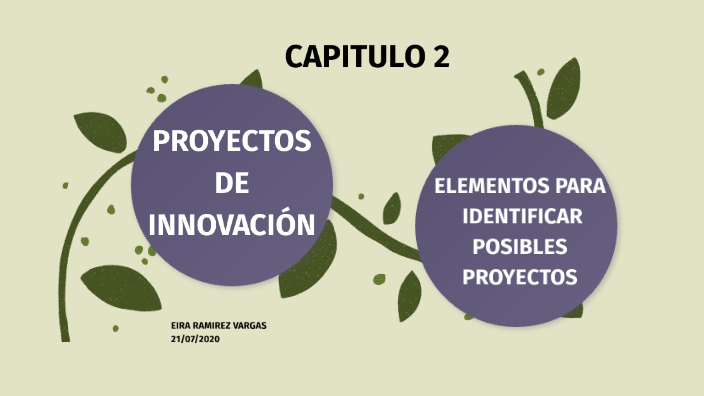 CAPITULO 2

PROYECTOS DE INNOVACIÓN

ELEMENTOS PARA IDENTIFICAR POSIBLES PROYECTOS

EIRA RAMIREZ VARGAS
21/07/2020